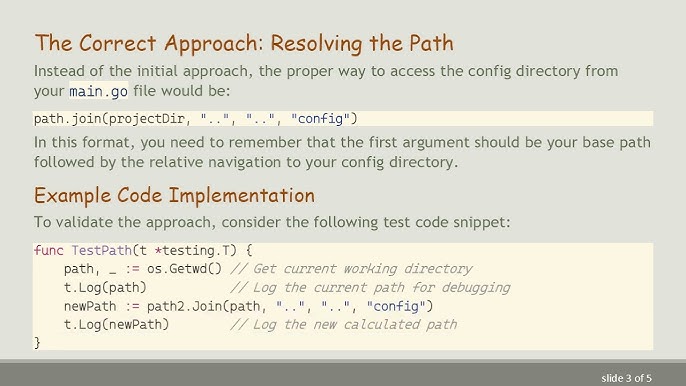 The Correct Approach: Resolving the Path

Instead of the initial approach, the proper way to access the config directory from your main.go file would be:

path.join(projectDir, "..", "..", "config")

In this format, you need to remember that the first argument should be your base path followed by the relative navigation to your config directory.

Example Code Implementation

To validate the approach, consider the following test code snippet:

func TestPath(t *testing.T) {
    path, _ := os.Getwd() // Get current working directory
    t.Log(path)           // Log the current path for debugging
    newPath := path2.Join(path, "..", "..", "config")
    t.Log(newPath)        // Log the new calculated path
}

slide 3 of 5